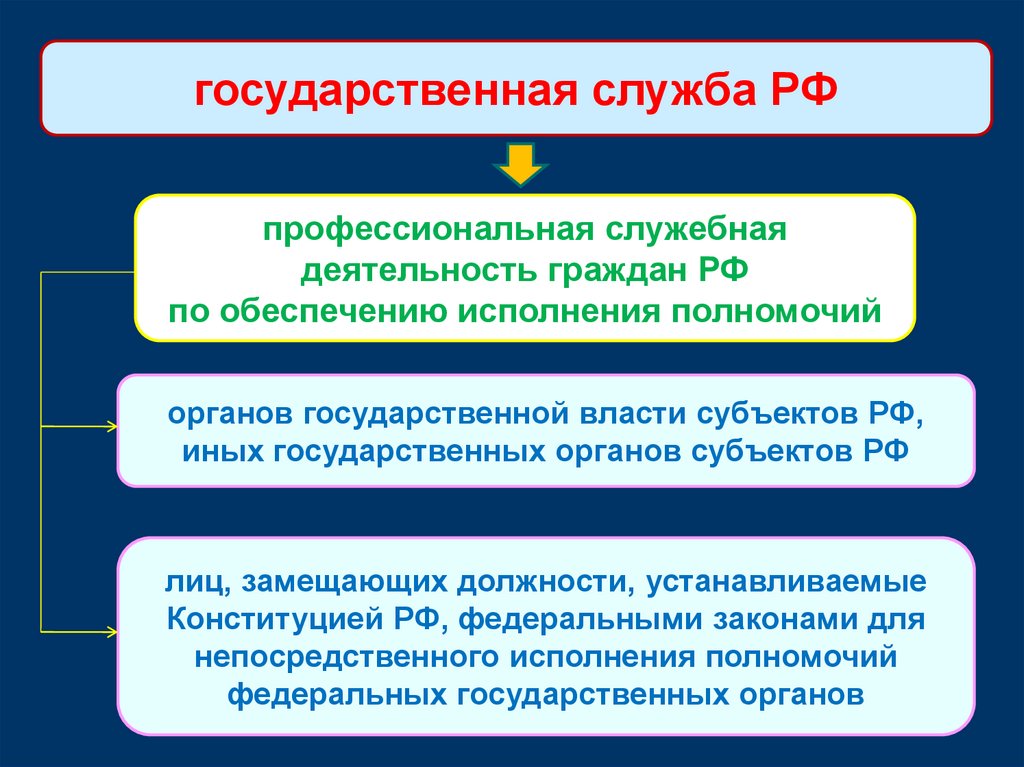 государственная служба РФ

профессиональная служебная деятельность граждан РФ по обеспечению исполнения полномочий

органов государственной власти субъектов РФ, иных государственных органов субъектов РФ

лиц, замещающих должности, устанавливаемые Конституцией РФ, федеральными законами для непосредственного исполнения полномочий федеральных государственных органов